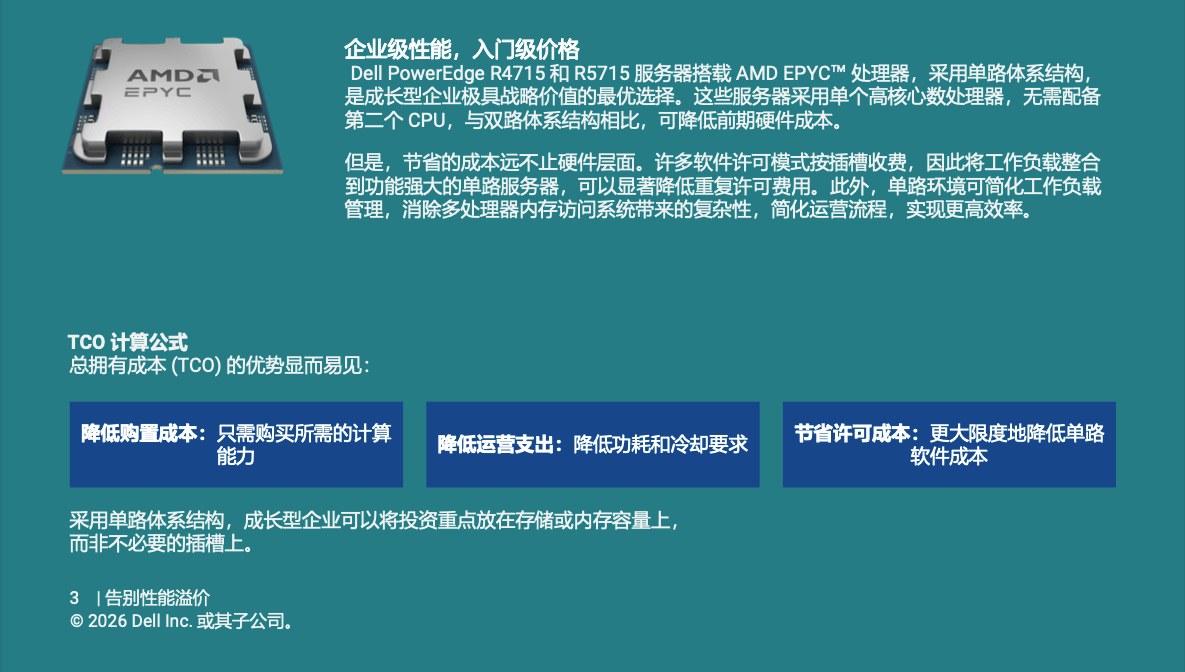 AMD
EPYC

企业级性能，入门级价格
Dell PowerEdge R4715 和 R5715 服务器搭载 AMD EPYC™ 处理器，采用单路体系结构，是成长型企业极具战略价值的最优选择。这些服务器采用单个高核心数处理器，无需配备第二个 CPU，与双路体系结构相比，可降低前期硬件成本。

但是，节省的成本远不止硬件层面。许多软件许可模式按插槽收费，因此将工作负载整合到功能强大的单路服务器，可以显著降低重复许可费用。此外，单路环境可简化工作负载管理，消除多处理器内存访问系统带来的复杂性，简化运营流程，实现更高效率。

TCO 计算公式
总拥有成本 (TCO) 的优势显而易见：

降低购置成本：只需购买所需的计算能力

降低运营支出：降低功耗和冷却要求

节省许可成本：更大限度地降低单路软件成本

采用单路体系结构，成长型企业可以将投资重点放在存储或内存容量上，而非不必要的插槽上。

3 | 告别性能溢价
© 2026 Dell Inc. 或其子公司。